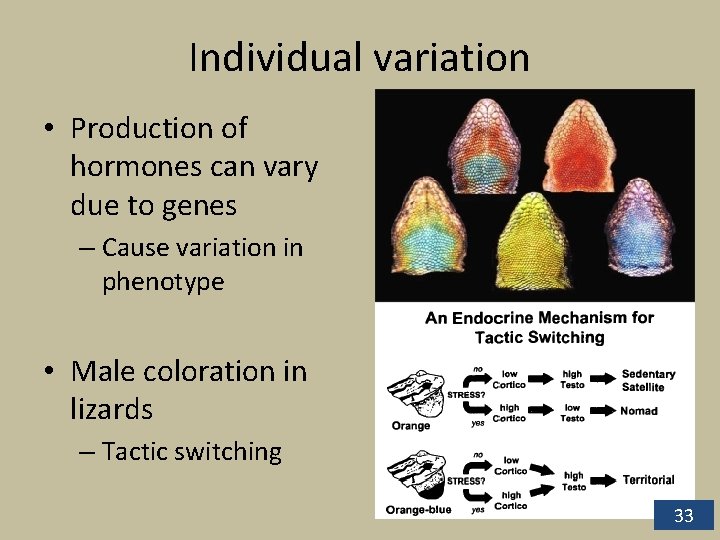 Individual variation

• Production of hormones can vary due to genes
– Cause variation in phenotype

• Male coloration in lizards
– Tactic switching

An Endocrine Mechanism for Tactic Switching

Orange
STRESS?
no
low Cortico
high Testo
Sedentary Satellite
yes
high Cortico
low Testo
Nomad

Orange-blue
STRESS?
no
low Cortico
yes
high Cortico
high Testo
Territorial

33